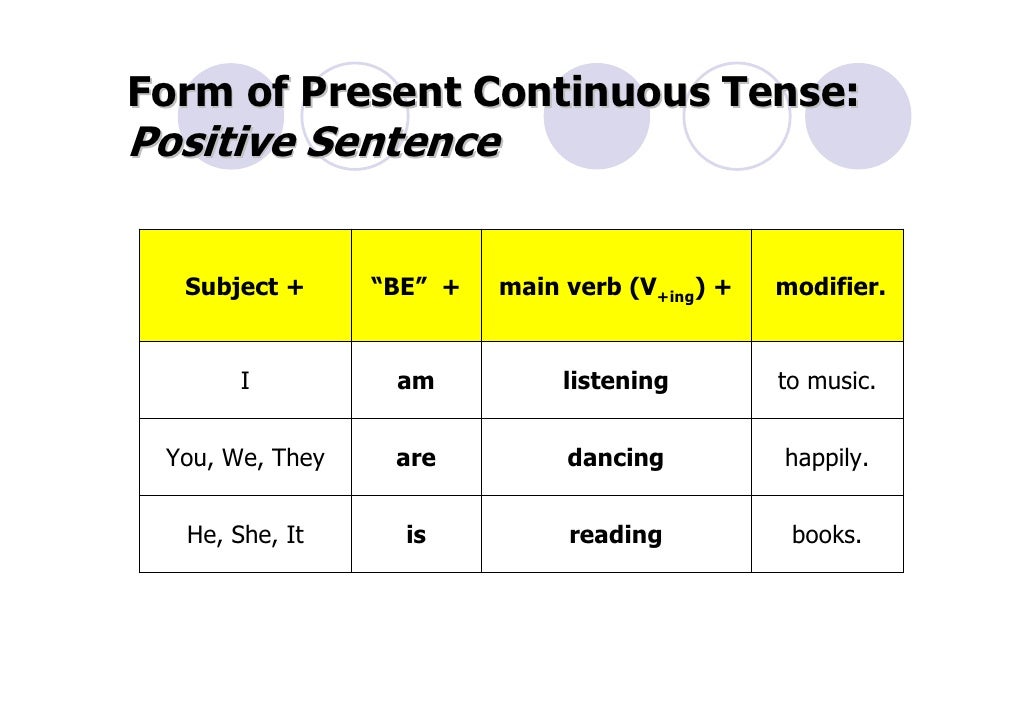 Form of Present Continuous Tense:
Positive Sentence

| Subject + | “BE” + | main verb ($V_{+ing}$) + | modifier. |
|---|---|---|---|
| I | am | listening | to music. |
| You, We, They | are | dancing | happily. |
| He, She, It | is | reading | books. |